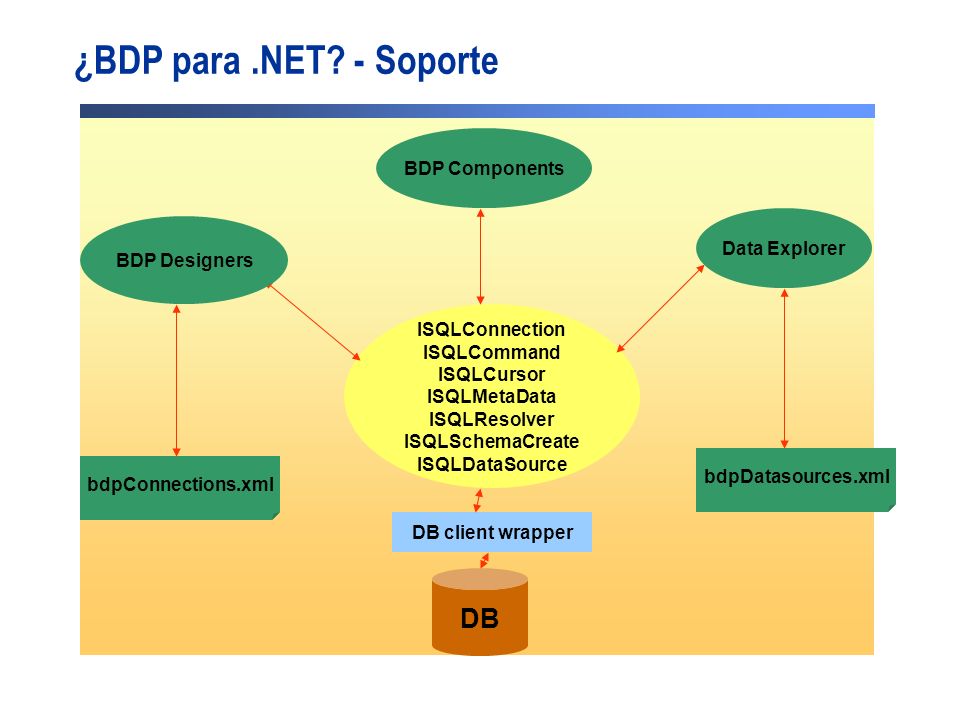 ¿BDP para .NET? - Soporte

BDP Components

BDP Designers

Data Explorer

ISQLConnection
ISQLCommand
ISQLCursor
ISQLMetaData
ISQLResolver
ISQLSchemaCreate
ISQLDataSource

bdpConnections.xml

bdpDatasources.xml

DB client wrapper

DB